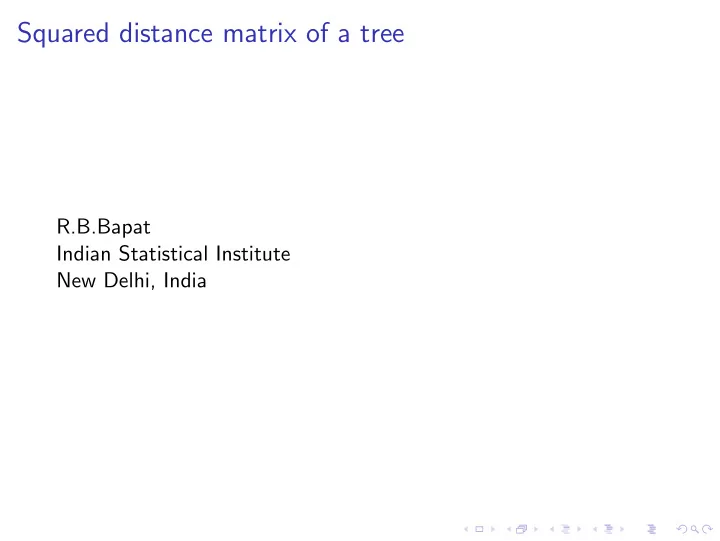 Squared distance matrix of a tree

R.B.Bapat
Indian Statistical Institute
New Delhi, India